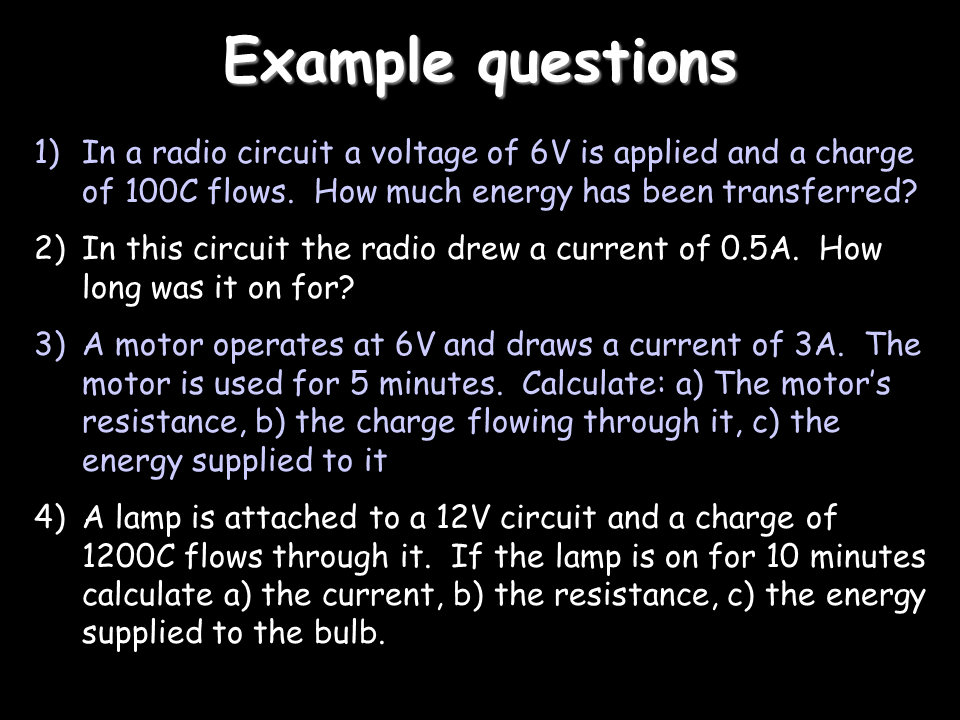 Example questions

1) In a radio circuit a voltage of 6V is applied and a charge of 100C flows. How much energy has been transferred?

2) In this circuit the radio drew a current of 0.5A. How long was it on for?

3) A motor operates at 6V and draws a current of 3A. The motor is used for 5 minutes. Calculate: a) The motor's resistance, b) the charge flowing through it, c) the energy supplied to it

4) A lamp is attached to a 12V circuit and a charge of 1200C flows through it. If the lamp is on for 10 minutes calculate a) the current, b) the resistance, c) the energy supplied to the bulb.